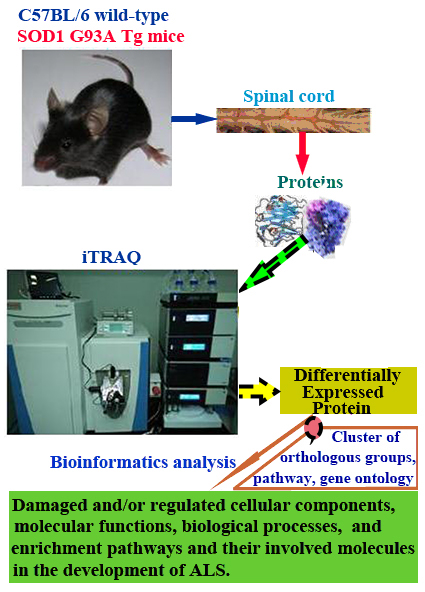 C57BL/6 wild-type
SOD1 G93A Tg mice

Spinal cord

Proteins

iTRAQ

Differentially Expressed Protein

Bioinformatics analysis

Cluster of orthologous groups, pathway, gene ontology

Damaged and/or regulated cellular components, molecular functions, biological processes, and enrichment pathways and their involved molecules in the development of ALS.